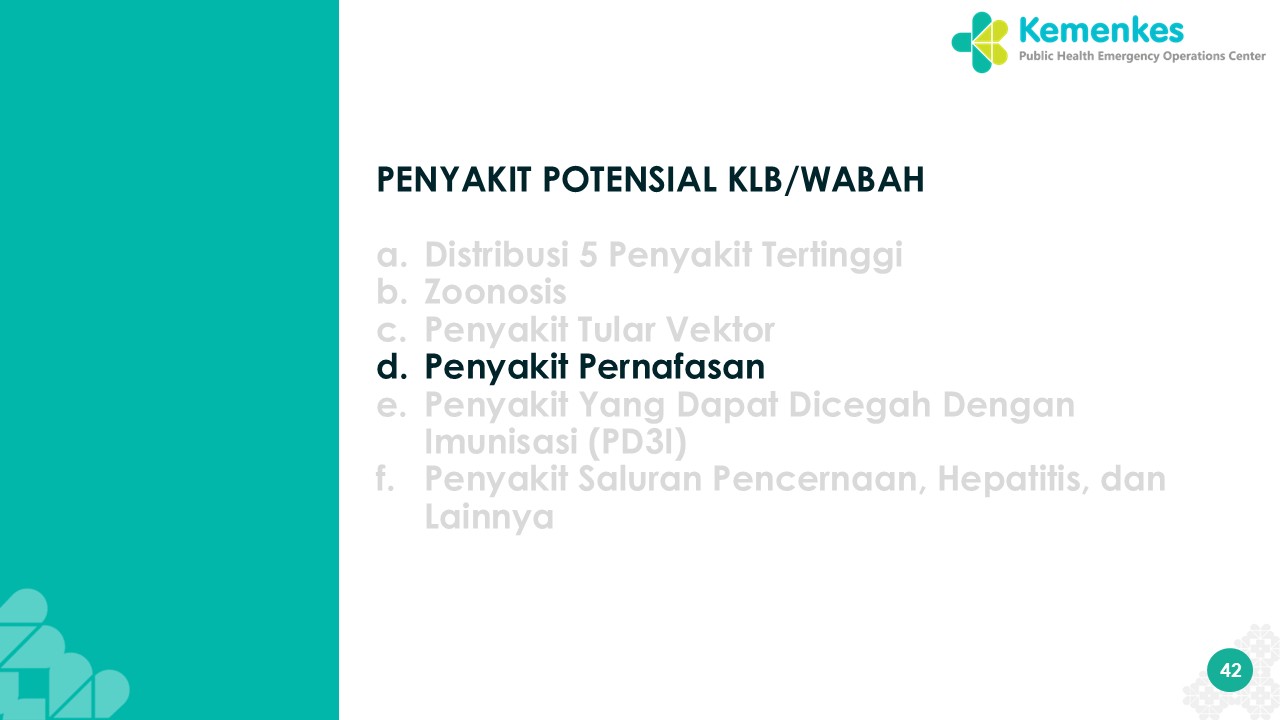 Kemenkes
Public Health Emergency Operations Center

PENYAKIT POTENSIAL KLB/WABAH

a. Distribusi 5 Penyakit Tertinggi
b. Zoonosis
c. Penyakit Tular Vektor
d. Penyakit Pernafasan
e. Penyakit Yang Dapat Dicegah Dengan Imunisasi (PD3I)
f. Penyakit Saluran Pencernaan, Hepatitis, dan Lainnya

42